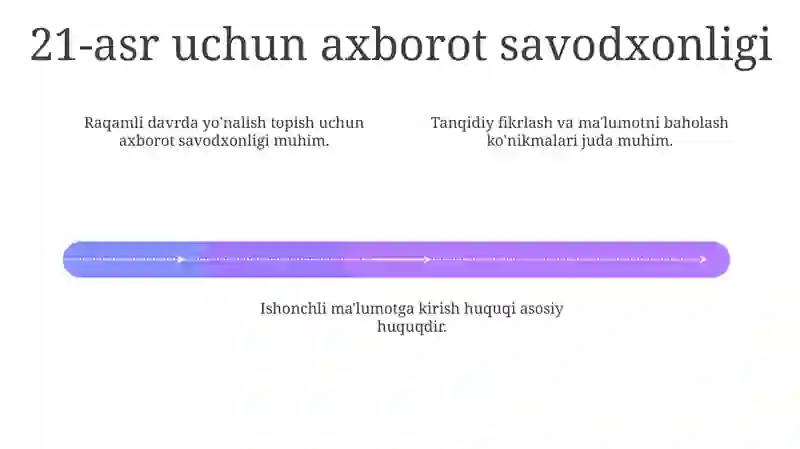 21-asr uchun axborot savodxonligi

Raqamli davrda yo'nalish topish uchun axborot savodxonligi muhim.

Tanqidiy fikrlash va ma'lumotni baholash ko'nikmalari juda muhim.

Ishonchli ma'lumotga kirish huquqi asosiy huquqdir.